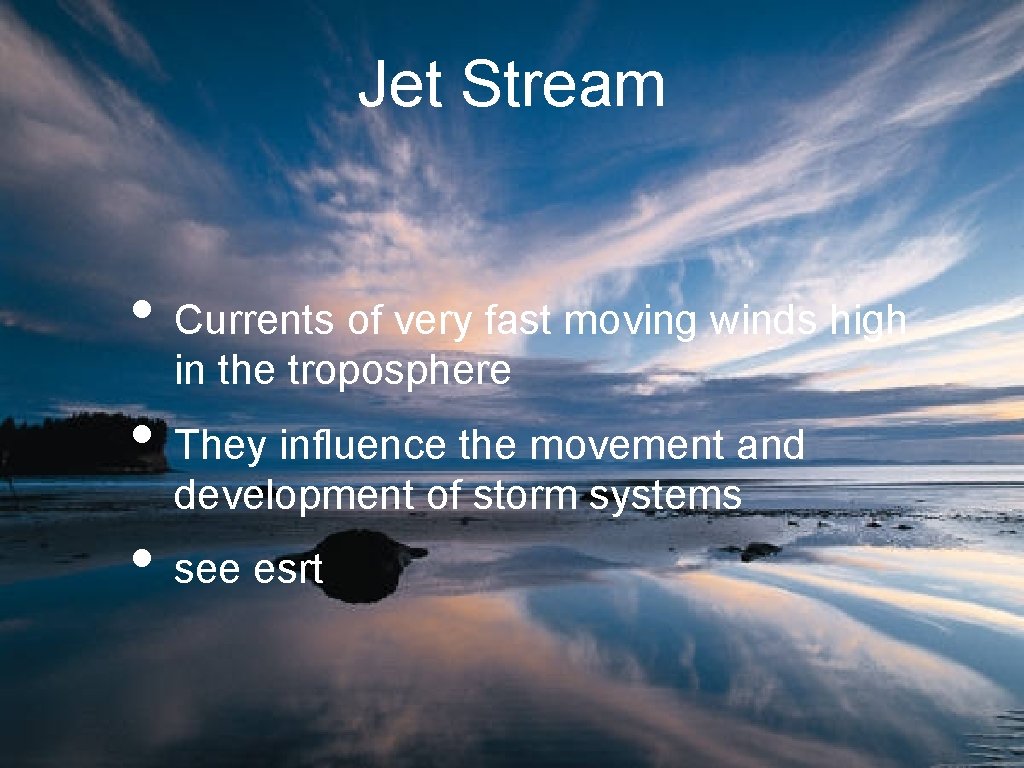 Jet Stream

• Currents of very fast moving winds high in the troposphere

• They influence the movement and development of storm systems

• see esrt